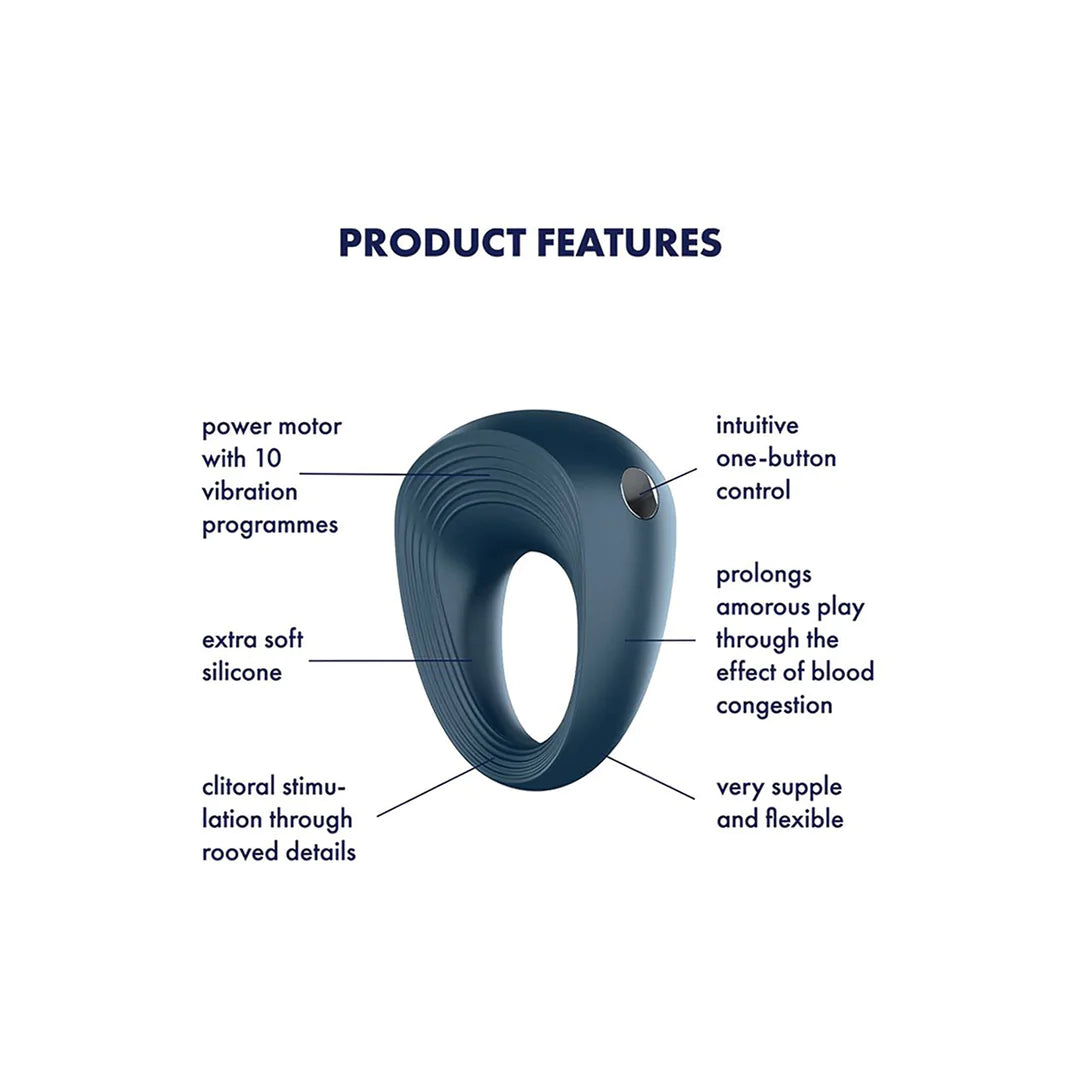 PRODUCT FEATURES

power motor with 10 vibration programmes

extra soft silicone

clitoral stimulation through rooved details

intuitive one-button control

prolongs amorous play through the effect of blood congestion

very supple and flexible